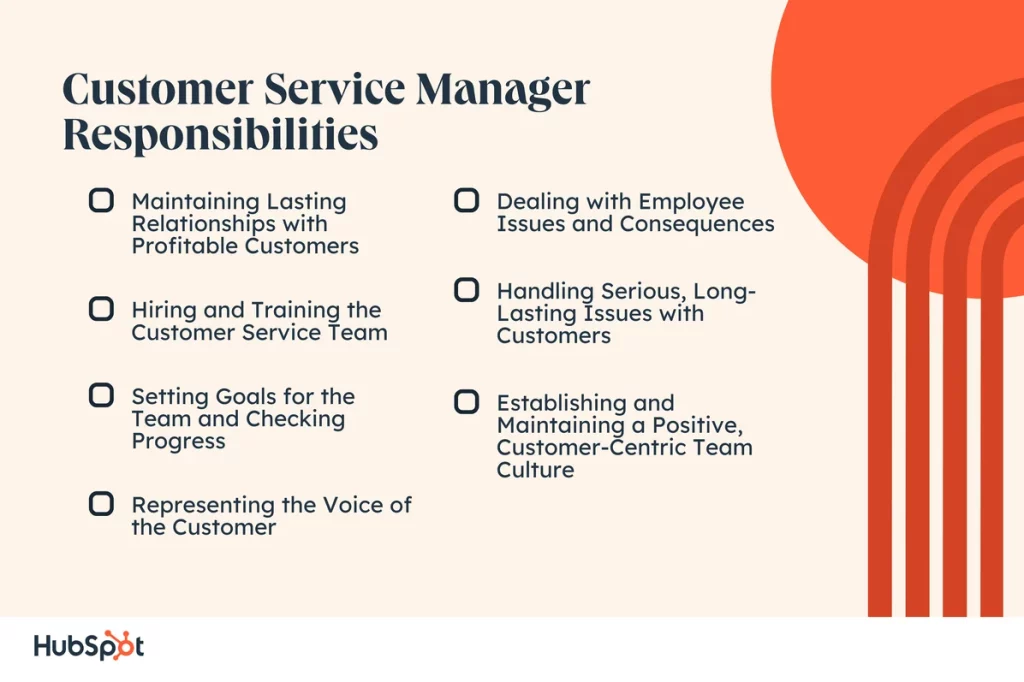 Customer Service Manager Responsibilities

Maintaining Lasting Relationships with Profitable Customers

Hiring and Training the Customer Service Team

Setting Goals for the Team and Checking Progress

Representing the Voice of the Customer

Dealing with Employee Issues and Consequences

Handling Serious, Long-Lasting Issues with Customers

Establishing and Maintaining a Positive, Customer-Centric Team Culture

HubSpot